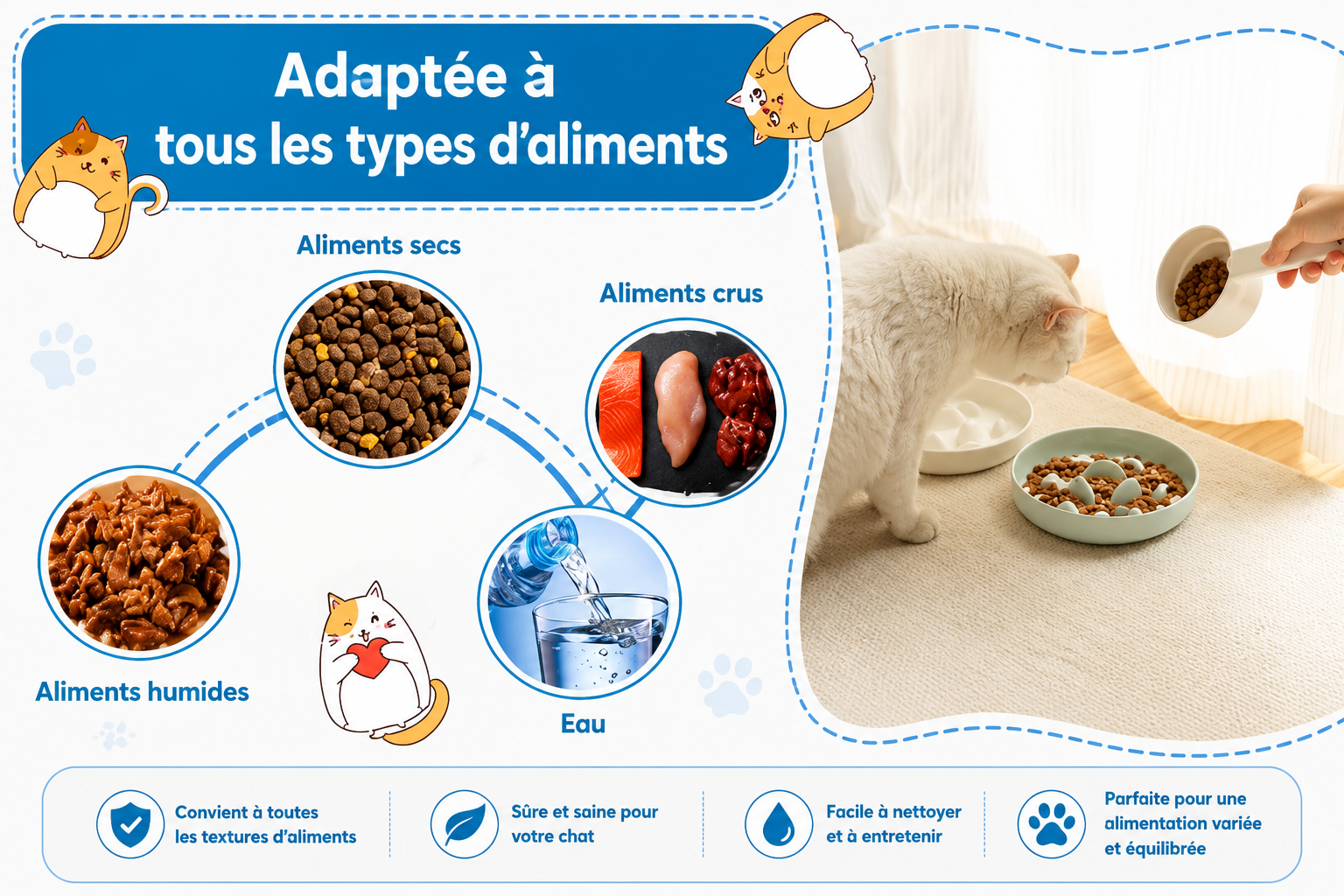 Adaptée à tous les types d'aliments

Aliments secs

Aliments crus

Aliments humides

Eau

Convient à toutes les textures d'aliments

Sûre et saine pour votre chat

Facile à nettoyer et à entretenir

Parfaite pour une alimentation variée et équilibrée